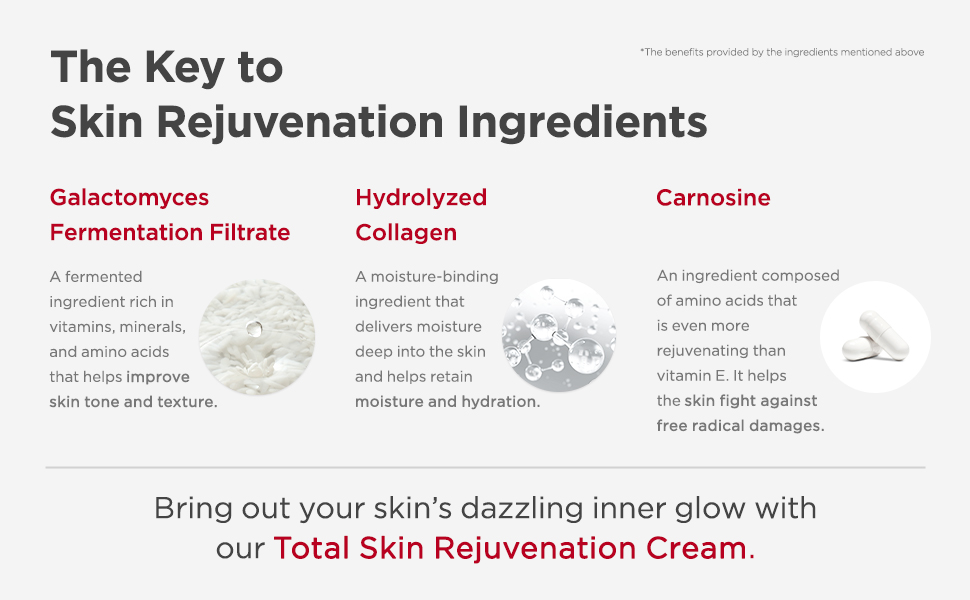 The Key to
Skin Rejuvenation Ingredients

*The benefits provided by the ingredients mentioned above

Galactomyces Fermentation Filtrate

A fermented ingredient rich in vitamins, minerals, and amino acids that helps improve skin tone and texture.

Hydrolyzed Collagen

A moisture-binding ingredient that delivers moisture deep into the skin and helps retain moisture and hydration.

Carnosine

An ingredient composed of amino acids that is even more rejuvenating than vitamin E. It helps the skin fight against free radical damages.

Bring out your skin's dazzling inner glow with our Total Skin Rejuvenation Cream.